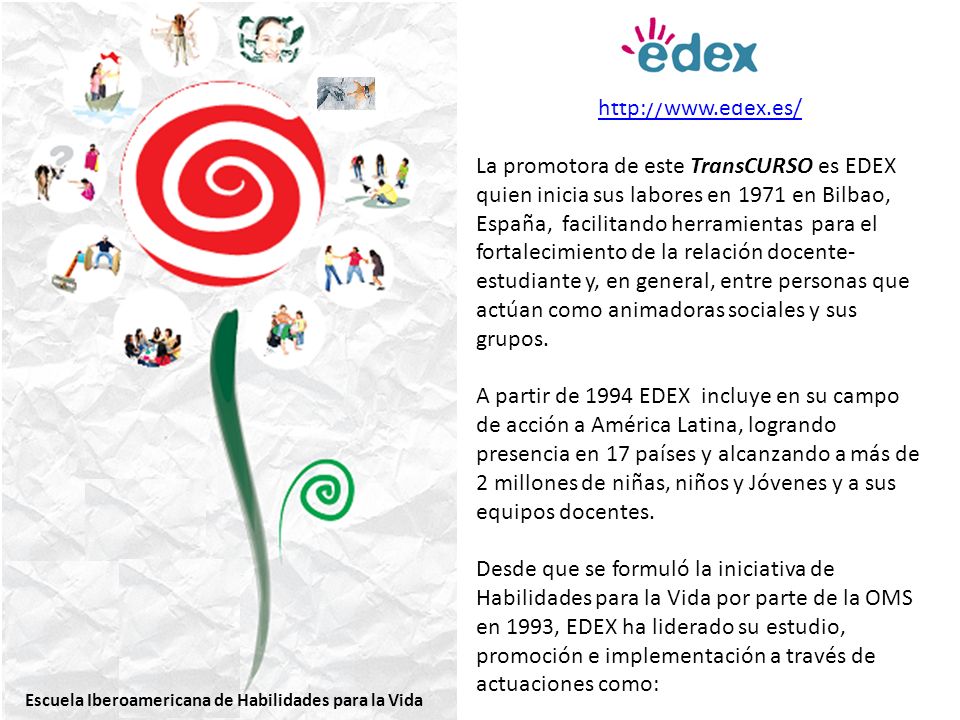 edex

http://www.edex.es/

La promotora de este TransCURSO es EDEX quien inicia sus labores en 1971 en Bilbao, España, facilitando herramientas para el fortalecimiento de la relación docente-estudiante y, en general, entre personas que actúan como animadoras sociales y sus grupos.

A partir de 1994 EDEX incluye en su campo de acción a América Latina, logrando presencia en 17 países y alcanzando a más de 2 millones de niñas, niños y Jóvenes y a sus equipos docentes.

Desde que se formuló la iniciativa de Habilidades para la Vida por parte de la OMS en 1993, EDEX ha liderado su estudio, promoción e implementación a través de actuaciones como:

Escuela Iberoamericana de Habilidades para la Vida